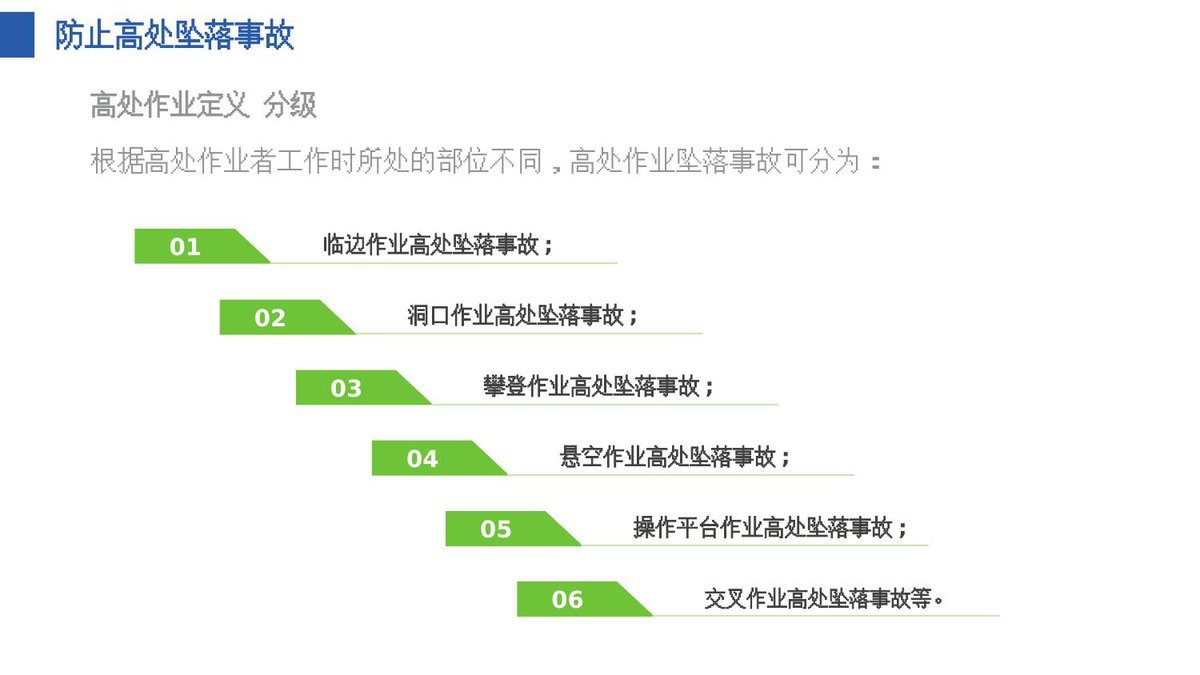 防止高处坠落事故

高处作业定义 分级

根据高处作业者工作时所处的部位不同，高处作业坠落事故可分为：

01 临边作业高处坠落事故；

02 洞口作业高处坠落事故；

03 攀登作业高处坠落事故；

04 悬空作业高处坠落事故；

05 操作平台作业高处坠落事故；

06 交叉作业高处坠落事故等。